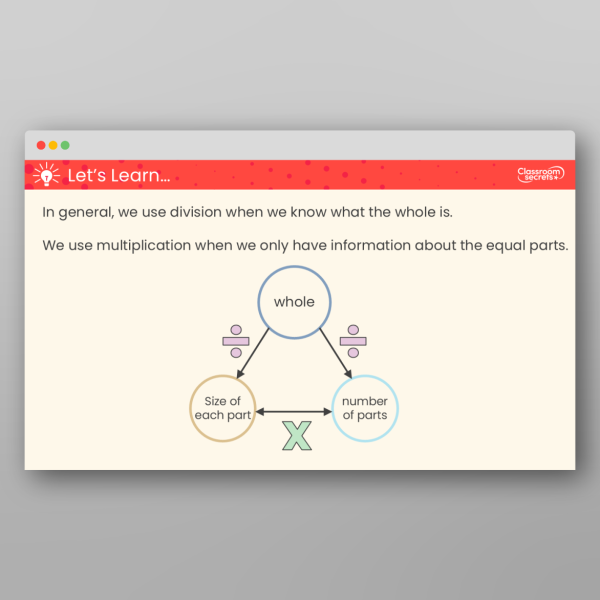 Let's Learn...

Classroom secrets

In general, we use division when we know what the whole is.

We use multiplication when we only have information about the equal parts.

whole

$\div$

$\div$

Size of each part

number of parts

$\times$